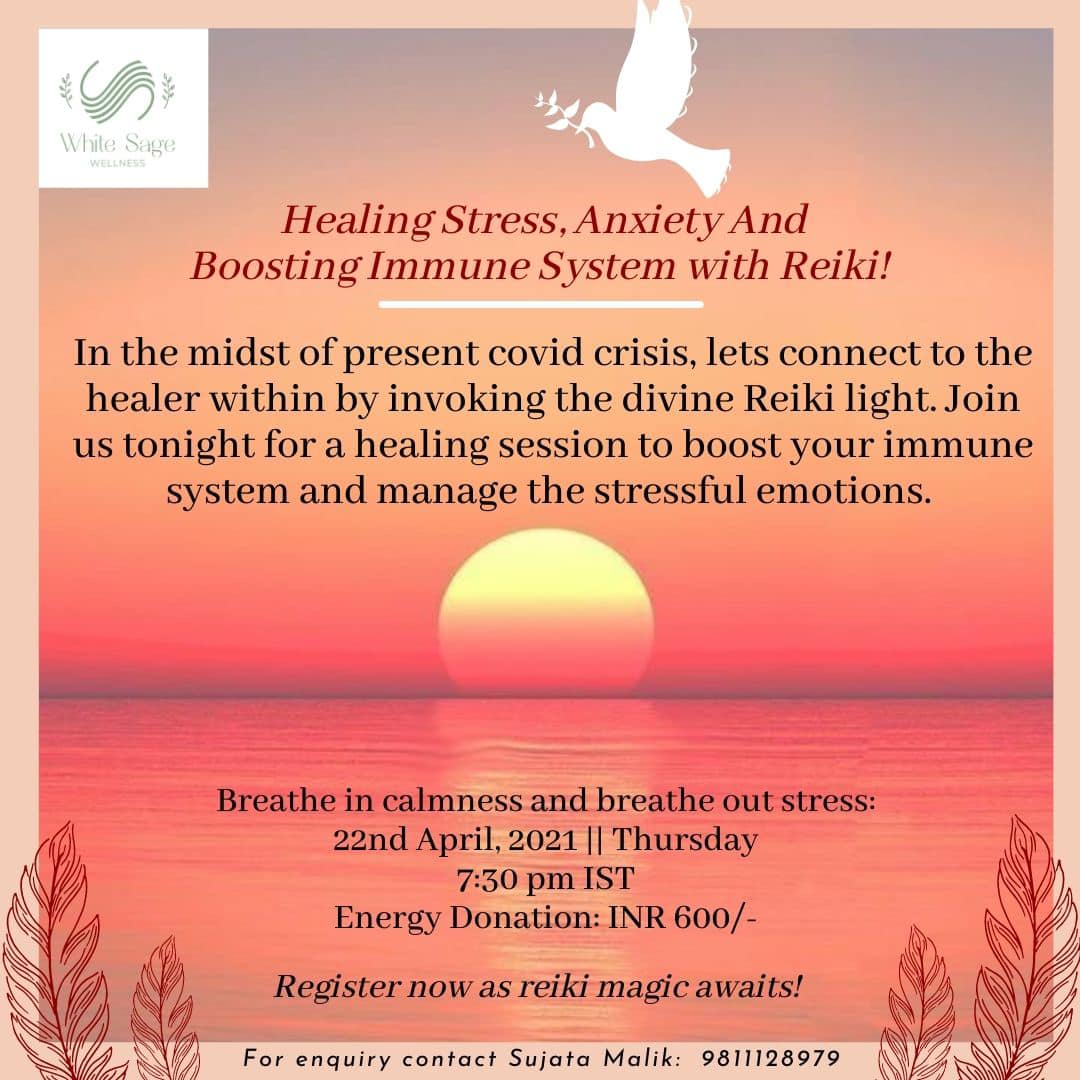 White Sage
WELLNESS

Healing Stress, Anxiety And Boosting Immune System with Reiki!

In the midst of present covid crisis, lets connect to the healer within by invoking the divine Reiki light. Join us tonight for a healing session to boost your immune system and manage the stressful emotions.

Breathe in calmness and breathe out stress:
22nd April, 2021 || Thursday
7:30 pm IST
Energy Donation: INR 600/-

Register now as reiki magic awaits!

For enquiry contact Sujata Malik: 9811128979